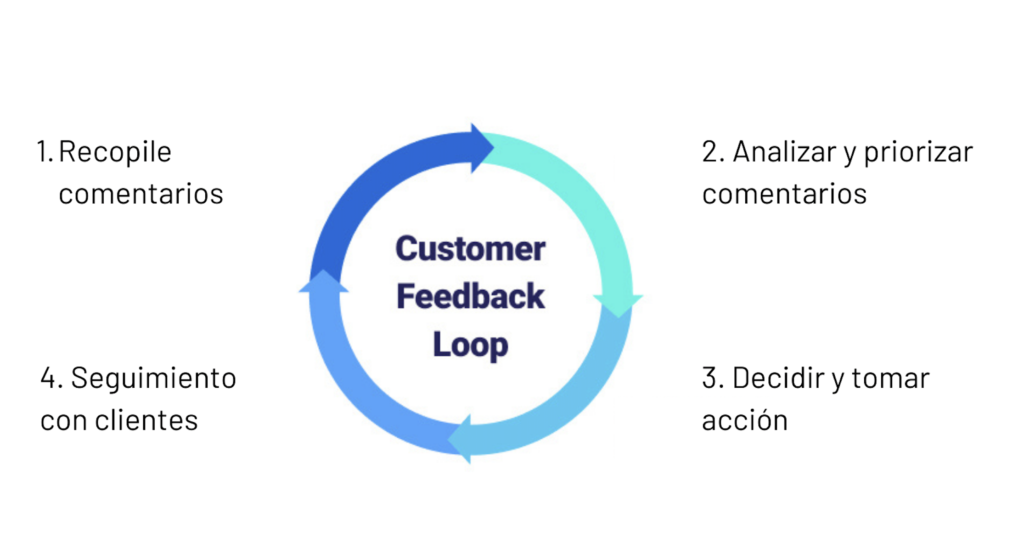 1. Recopile comentarios

Customer Feedback Loop

2. Analizar y priorizar comentarios

3. Decidir y tomar acción

4. Seguimiento con clientes